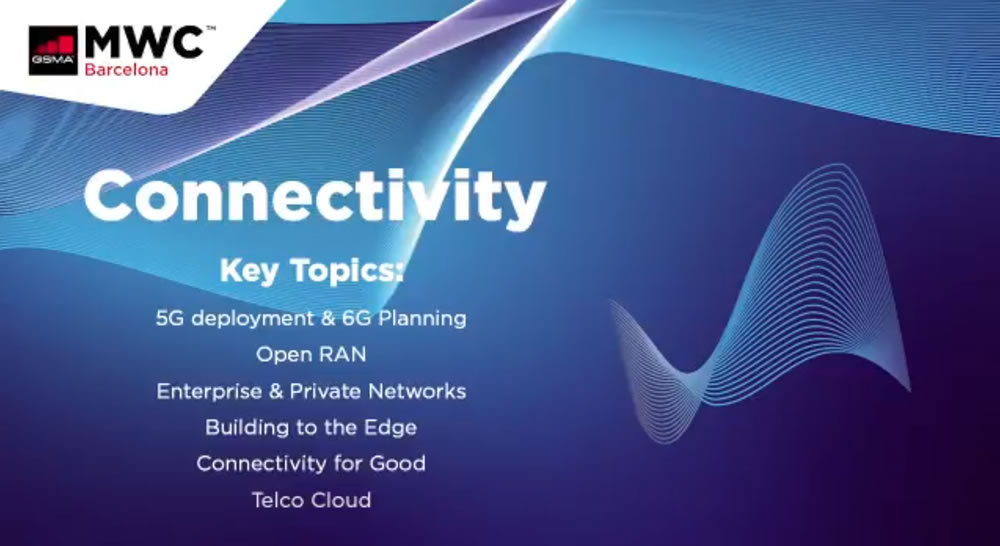 GSMA MWC™ Barcelona

Connectivity

Key Topics:

5G deployment & 6G Planning

Open RAN

Enterprise & Private Networks

Building to the Edge

Connectivity for Good

Telco Cloud